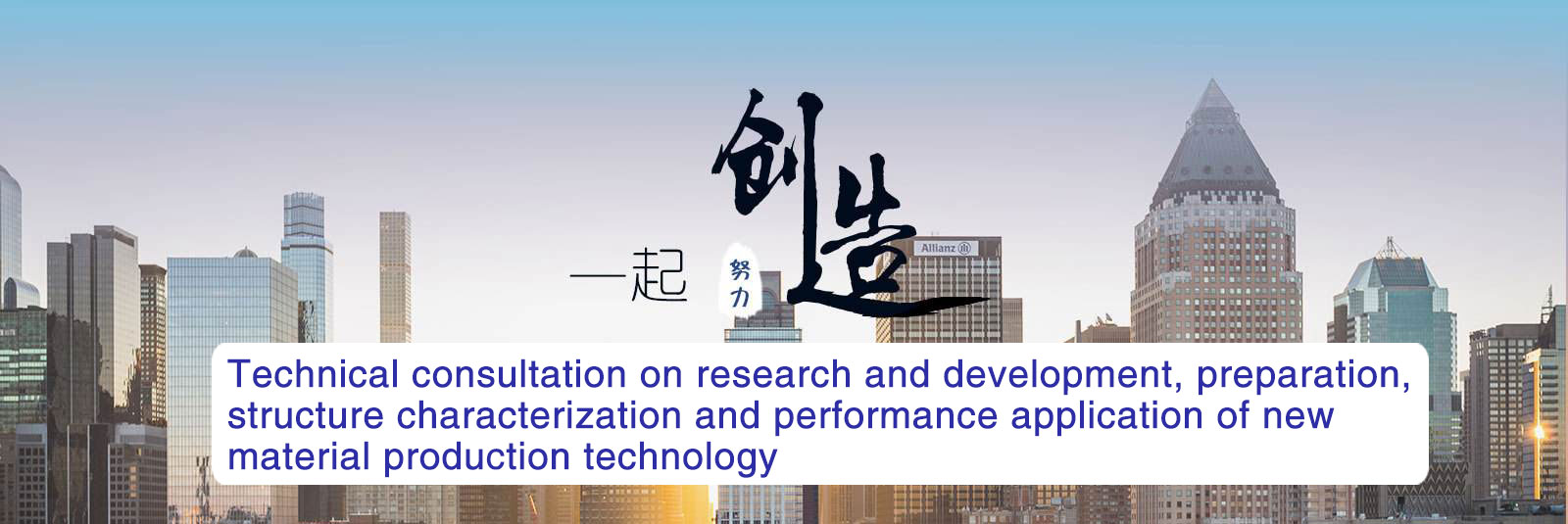 一起 努力 创造

Allianz

Technical consultation on research and development, preparation, structure characterization and performance application of new material production technology